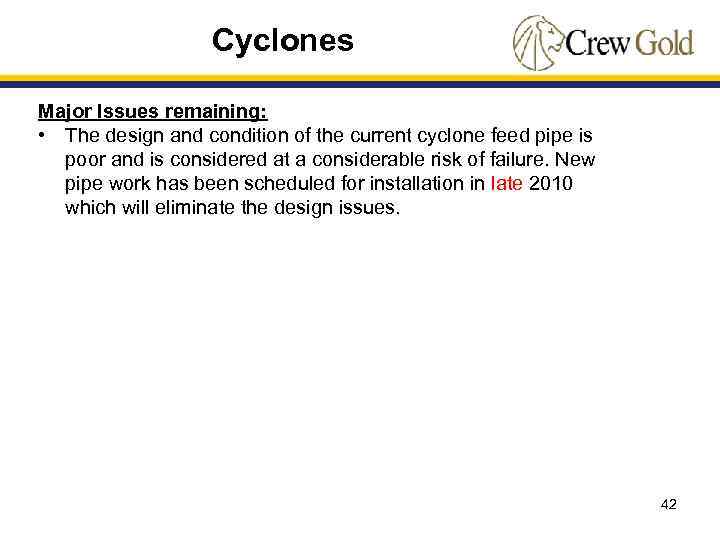 Cyclones

Crew Gold

Major Issues remaining:

• The design and condition of the current cyclone feed pipe is poor and is considered at a considerable risk of failure. New pipe work has been scheduled for installation in late 2010 which will eliminate the design issues.

42